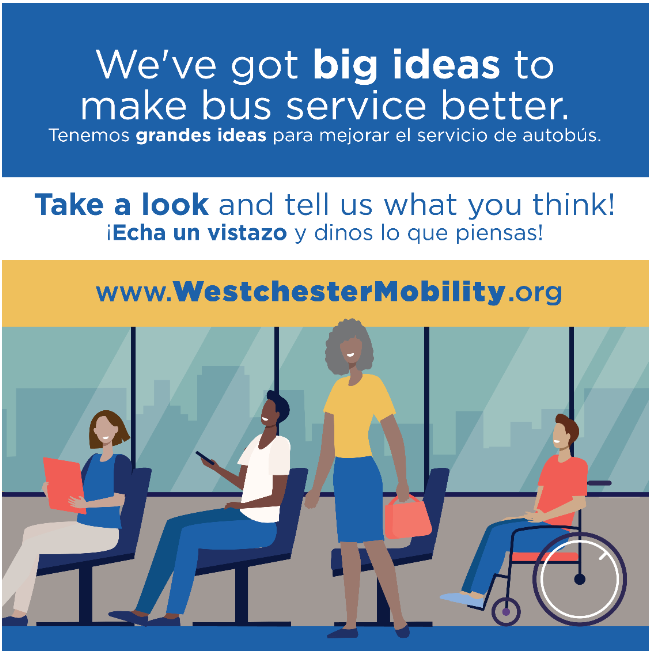 We've got big ideas to make bus service better.
Tenemos grandes ideas para mejorar el servicio de autobús.

Take a look and tell us what you think!
¡Echa un vistazo y dinos lo que piensas!

www.WestchesterMobility.org